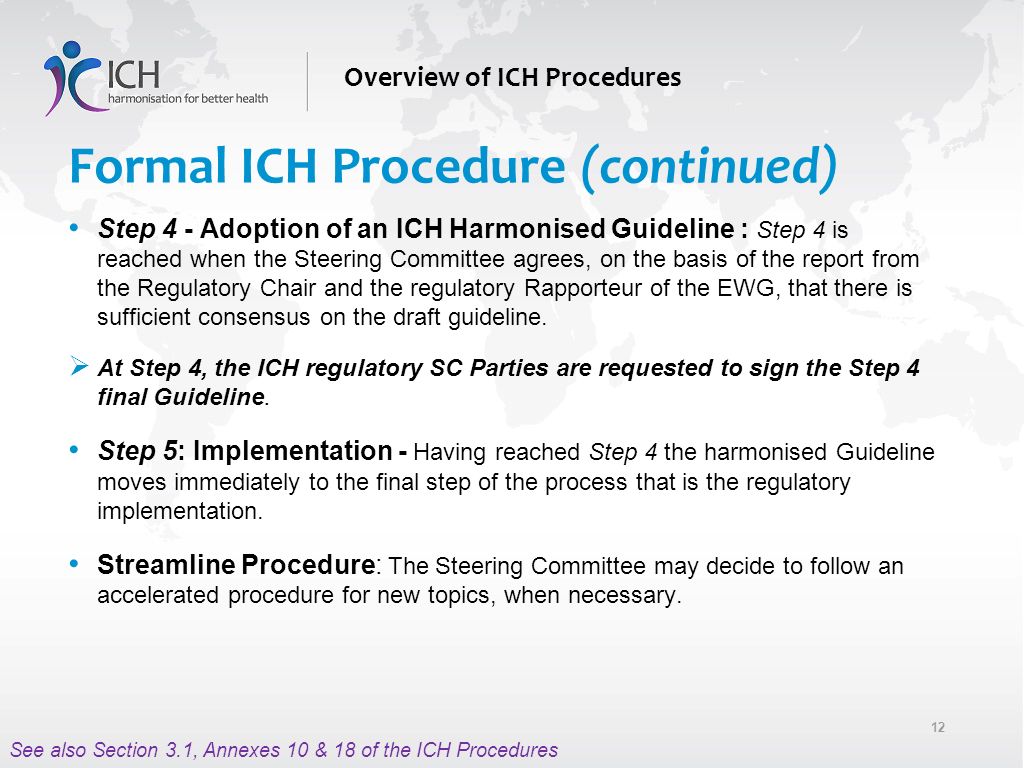 ICH
harmonisation for better health

Overview of ICH Procedures

Formal ICH Procedure (continued)

• Step 4 - Adoption of an ICH Harmonised Guideline : Step 4 is reached when the Steering Committee agrees, on the basis of the report from the Regulatory Chair and the regulatory Rapporteur of the EWG, that there is sufficient consensus on the draft guideline.

➢ At Step 4, the ICH regulatory SC Parties are requested to sign the Step 4 final Guideline.

• Step 5: Implementation - Having reached Step 4 the harmonised Guideline moves immediately to the final step of the process that is the regulatory implementation.

• Streamline Procedure: The Steering Committee may decide to follow an accelerated procedure for new topics, when necessary.

12

See also Section 3.1, Annexes 10 & 18 of the ICH Procedures